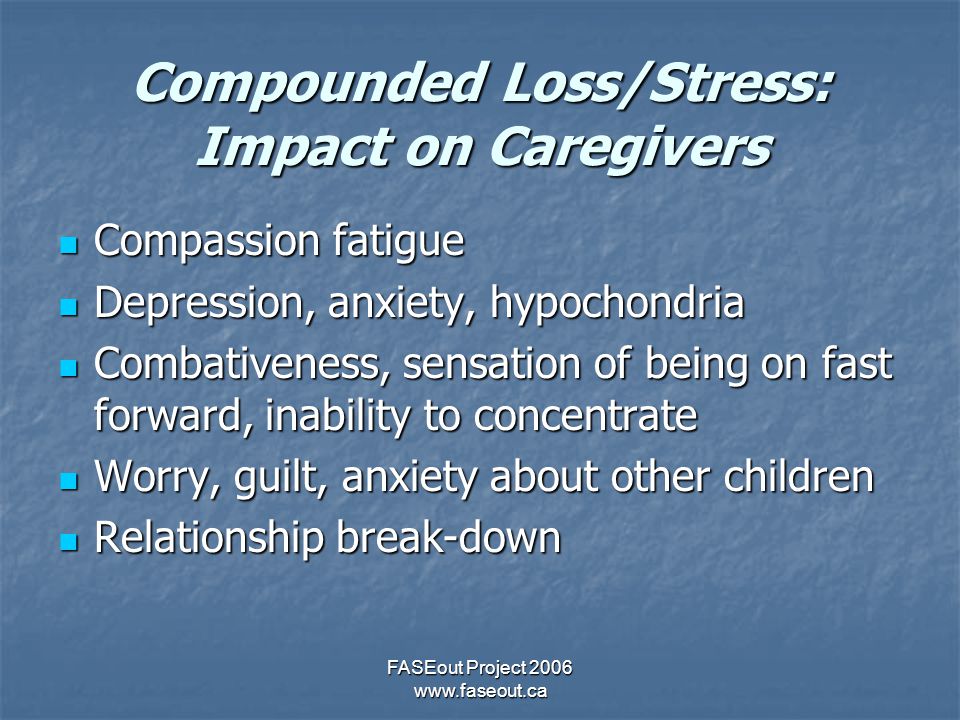 Compounded Loss/Stress: Impact on Caregivers

- Compassion fatigue
- Depression, anxiety, hypochondria
- Combativeness, sensation of being on fast forward, inability to concentrate
- Worry, guilt, anxiety about other children
- Relationship break-down

FASEout Project 2006
www.faseout.ca